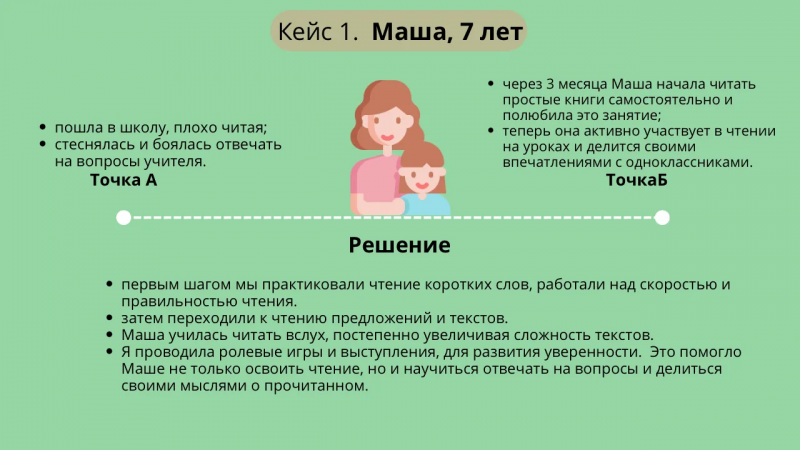 Кейс 1. Маша, 7 лет

• пошла в школу, плохо читая;
• стеснялась и боялась отвечать на вопросы учителя.

Точка А

• через 3 месяца Маша начала читать простые книги самостоятельно и полюбила это занятие;
• теперь она активно участвует в чтении на уроках и делится своими впечатлениями с одноклассниками.

ТочкаБ

Решение

• первым шагом мы практиковали чтение коротких слов, работали над скоростью и правильностью чтения.
• затем переходили к чтению предложений и текстов.
• Маша училась читать вслух, постепенно увеличивая сложность текстов.
• Я проводила ролевые игры и выступления, для развития уверенности. Это помогло Маше не только освоить чтение, но и научиться отвечать на вопросы и делиться своими мыслями о прочитанном.